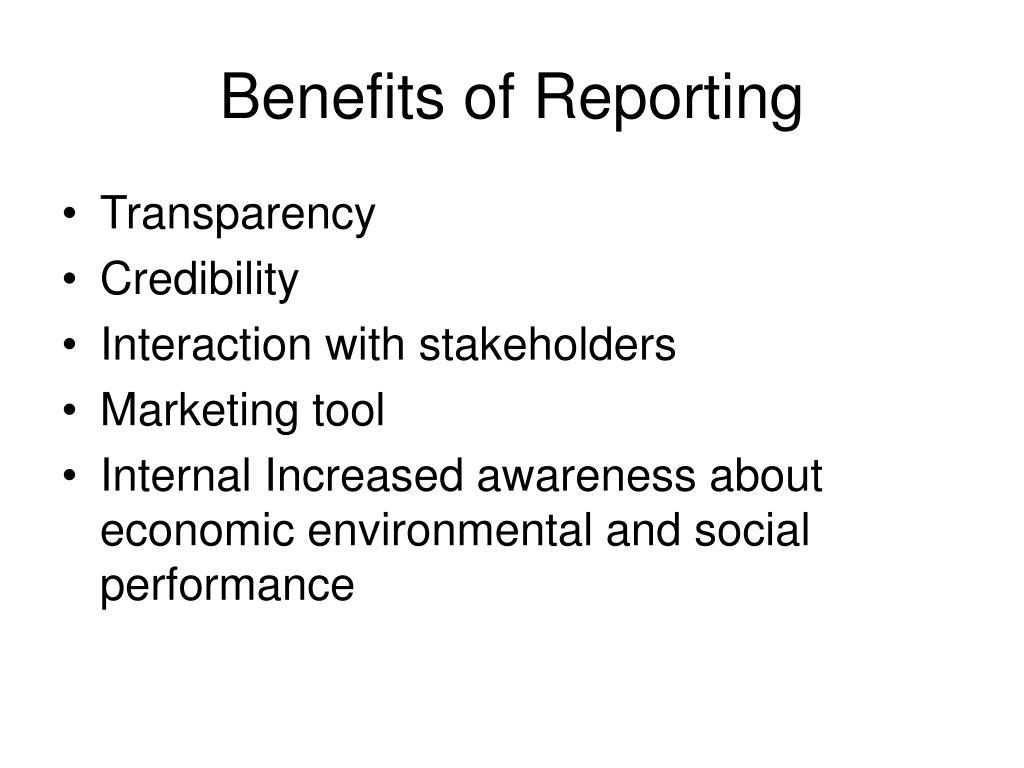 Benefits of Reporting

• Transparency
• Credibility
• Interaction with stakeholders
• Marketing tool
• Internal Increased awareness about economic environmental and social performance